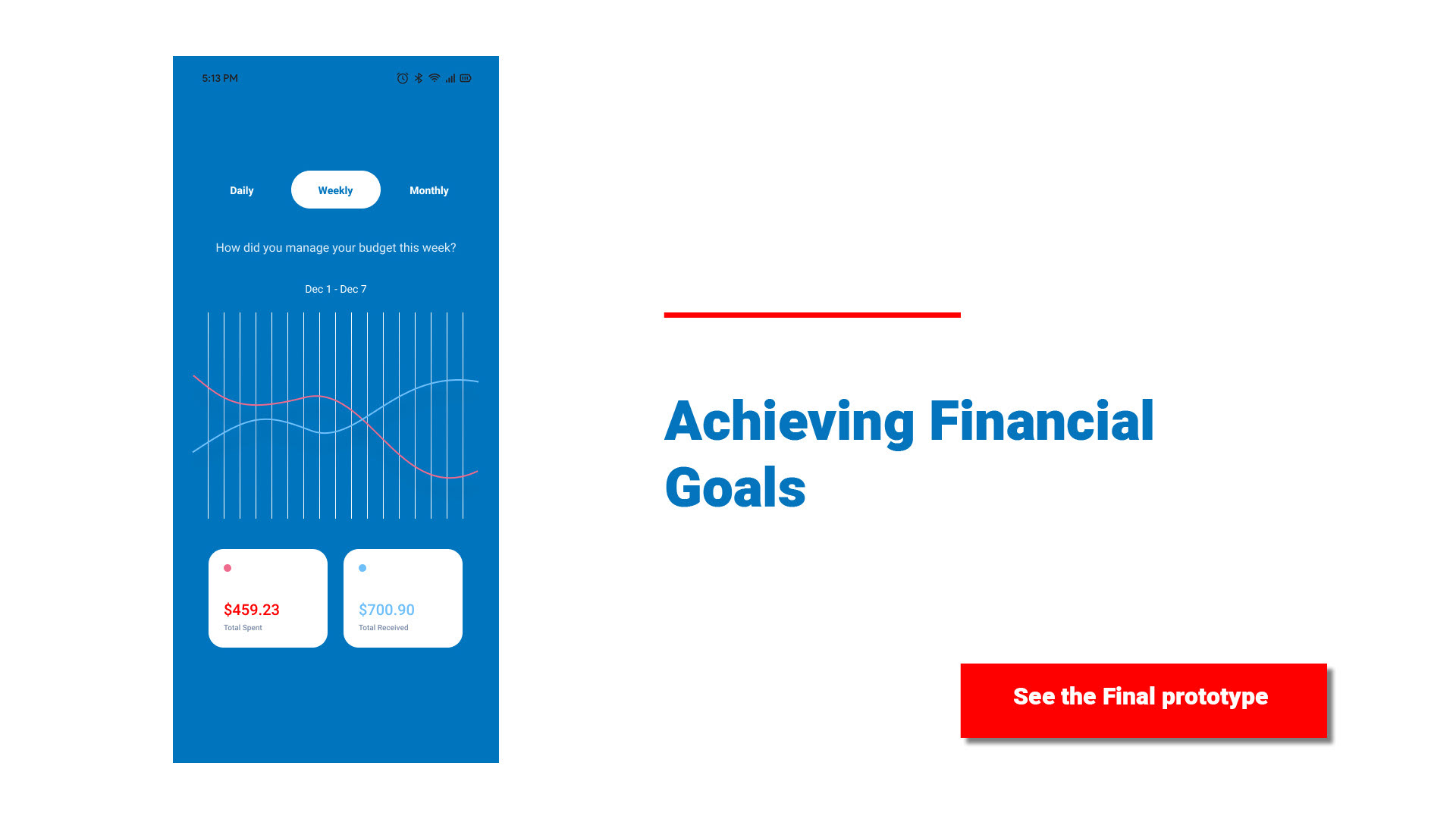 5:13 PM

Daily

Weekly

Monthly

How did you manage your budget this week?

Dec 1 - Dec 7

$459.23
Total Spent

$700.90
Total Received

Achieving Financial Goals

See the Final prototype